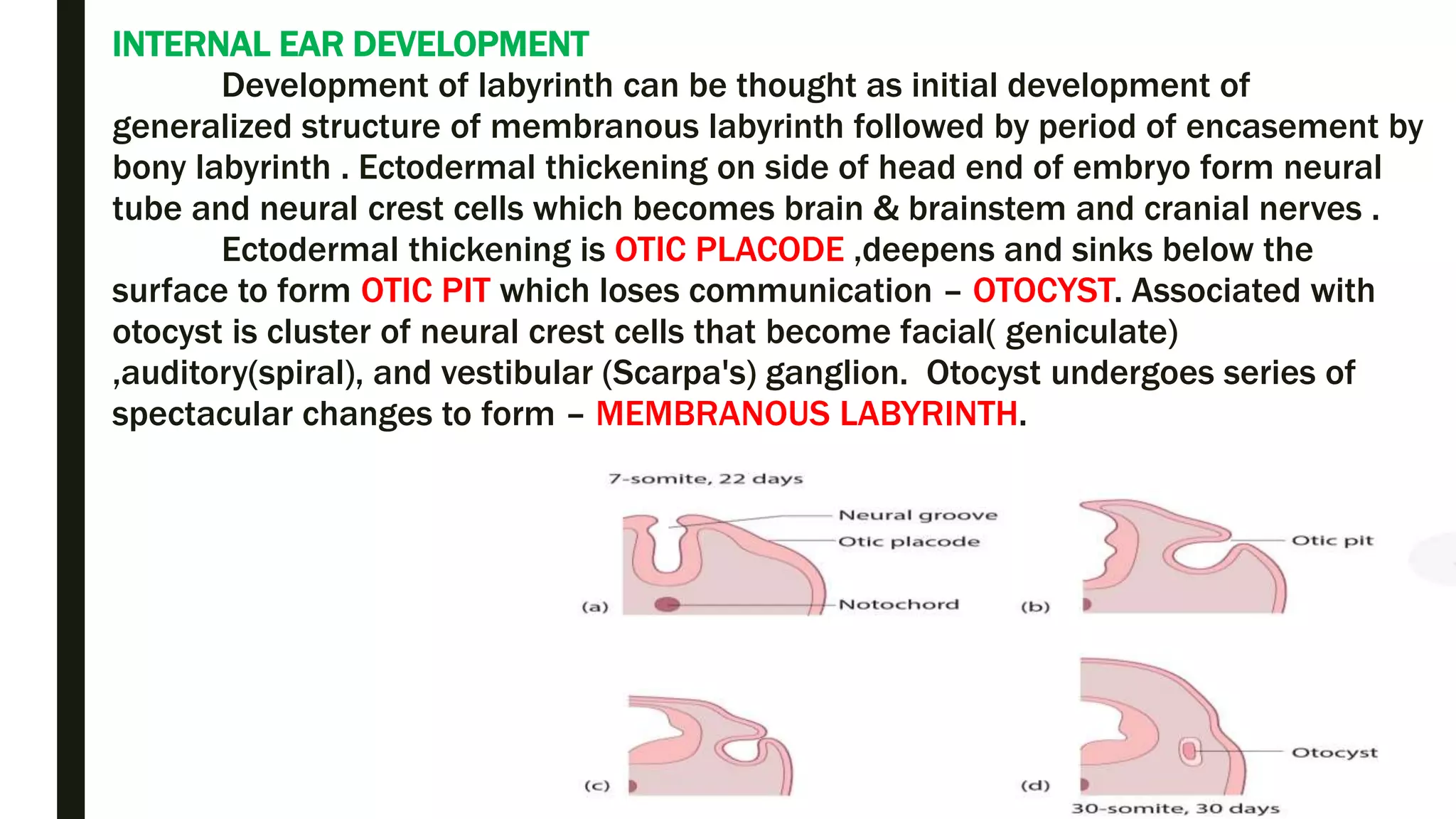 INTERNAL EAR DEVELOPMENT

Development of labyrinth can be thought as initial development of generalized structure of membranous labyrinth followed by period of encasement by bony labyrinth . Ectodermal thickening on side of head end of embryo form neural tube and neural crest cells which becomes brain & brainstem and cranial nerves .

Ectodermal thickening is OTIC PLACODE ,deepens and sinks below the surface to form OTIC PIT which loses communication – OTOCYST. Associated with otocyst is cluster of neural crest cells that become facial( geniculate) ,auditory(spiral), and vestibular (Scarpa's) ganglion. Otocyst undergoes series of spectacular changes to form – MEMBRANOUS LABYRINTH.

7-somite, 22 days
Neural groove
Otic placode
Notochord
(a)
Otic pit
(b)
(c)
Otocyst
(d)
30-somite, 30 days